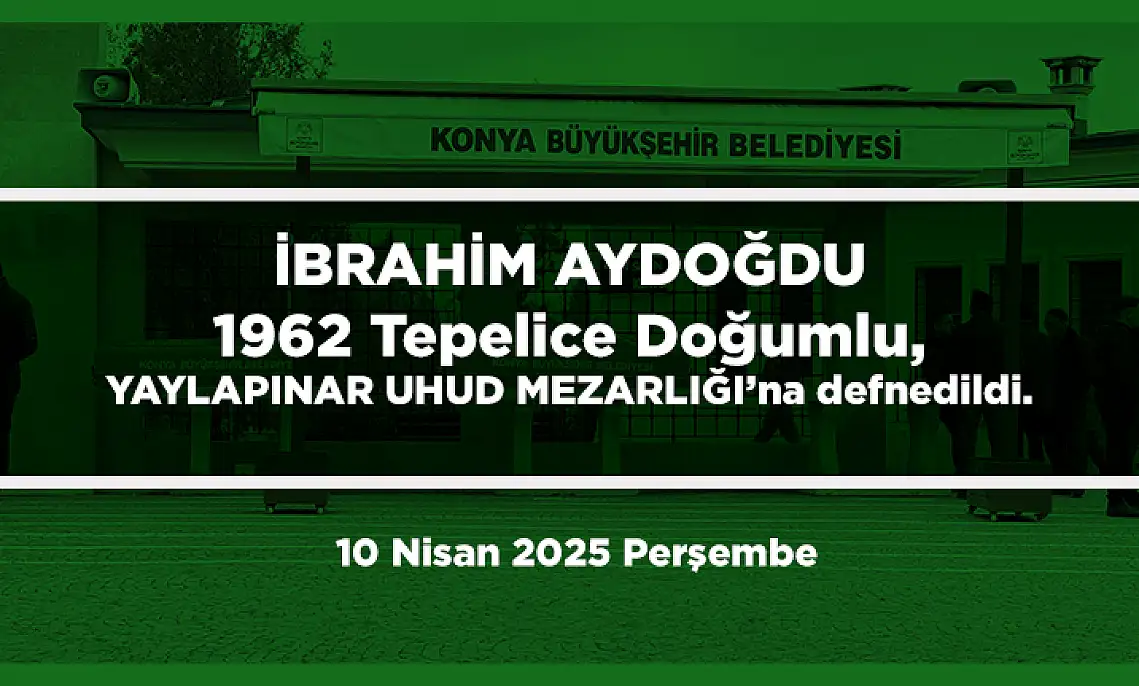 KONYA BÜYÜKŞEHİR BELEDİYESİ

İBRAHİM AYDOĞDU
1962 Tepelice Doğumlu,
YAYLAPINAR UHUD MEZARLIĞI'na defnedildi.

10 Nisan 2025 Perşembe